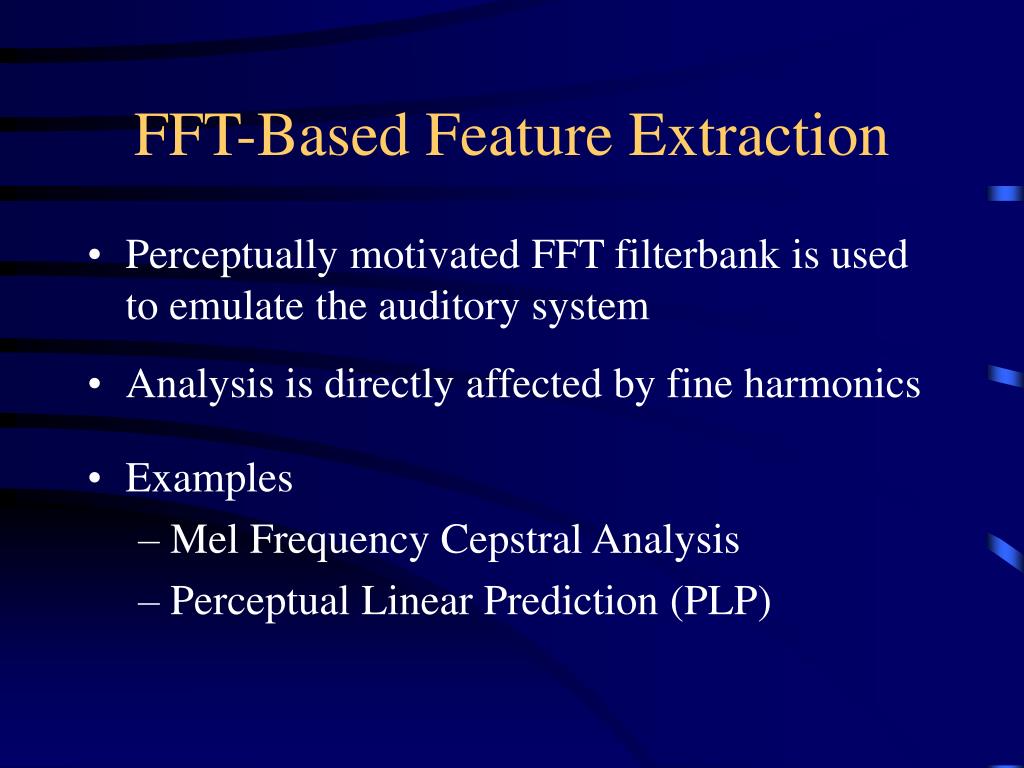 FFT-Based Feature Extraction

• Perceptually motivated FFT filterbank is used to emulate the auditory system

• Analysis is directly affected by fine harmonics

• Examples
– Mel Frequency Cepstral Analysis
– Perceptual Linear Prediction (PLP)